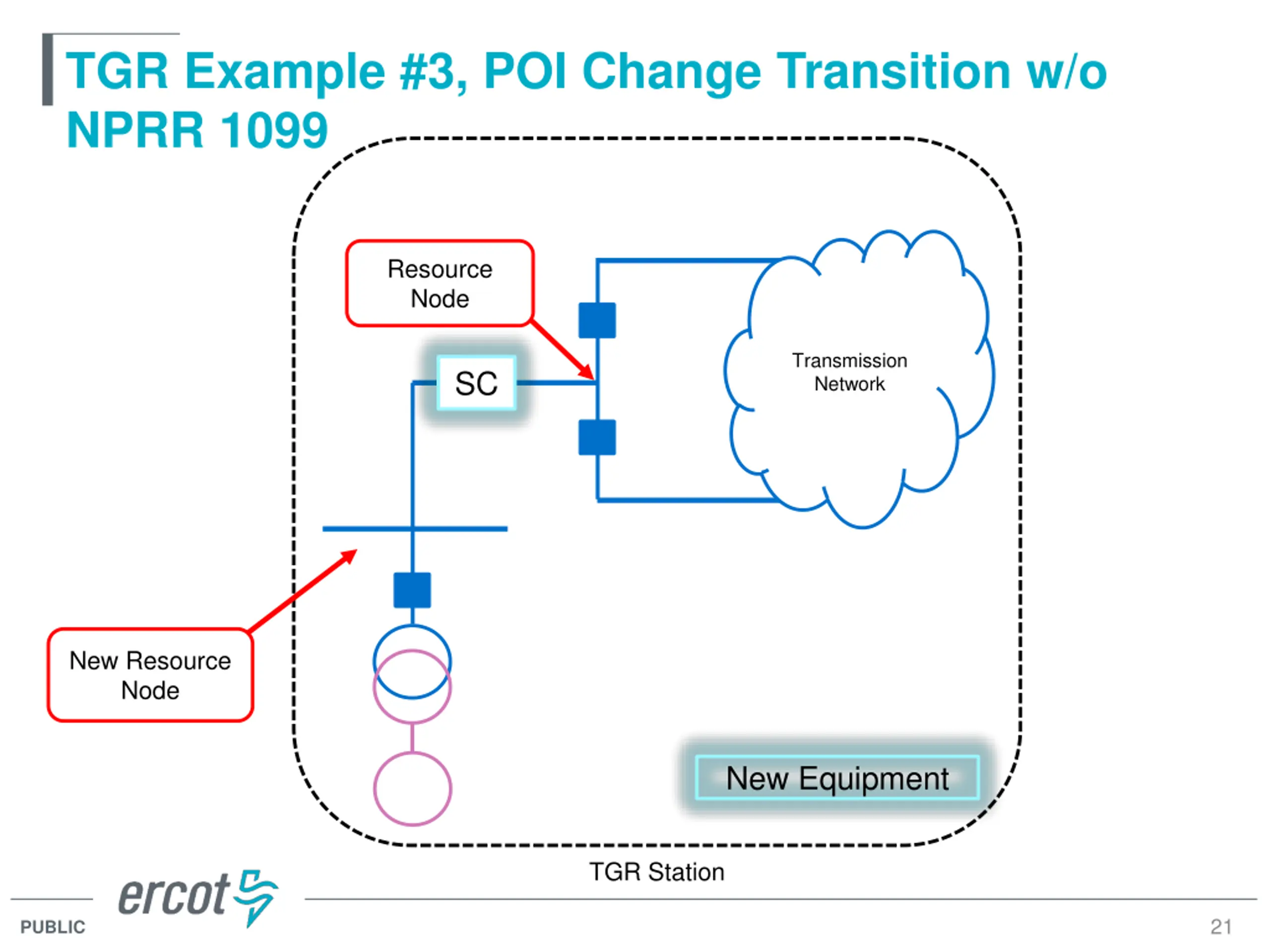 TGR Example #3, POI Change Transition w/o NPRR 1099

Resource Node

SC

Transmission Network

New Resource Node

New Equipment

TGR Station

ercot

PUBLIC

21